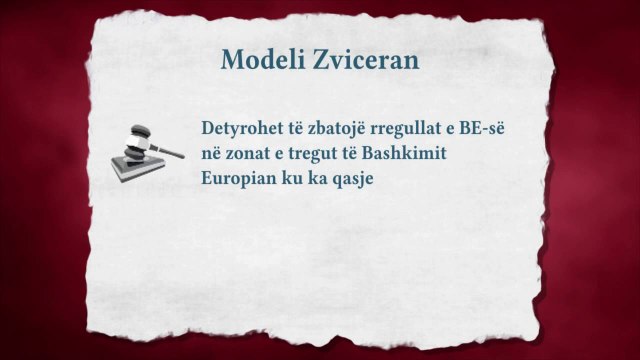 Modeli Zviceran

Detyrohet të zbatojë rregullat e BE-së në zonat e tregut të Bashkimit Europian ku ka qasje